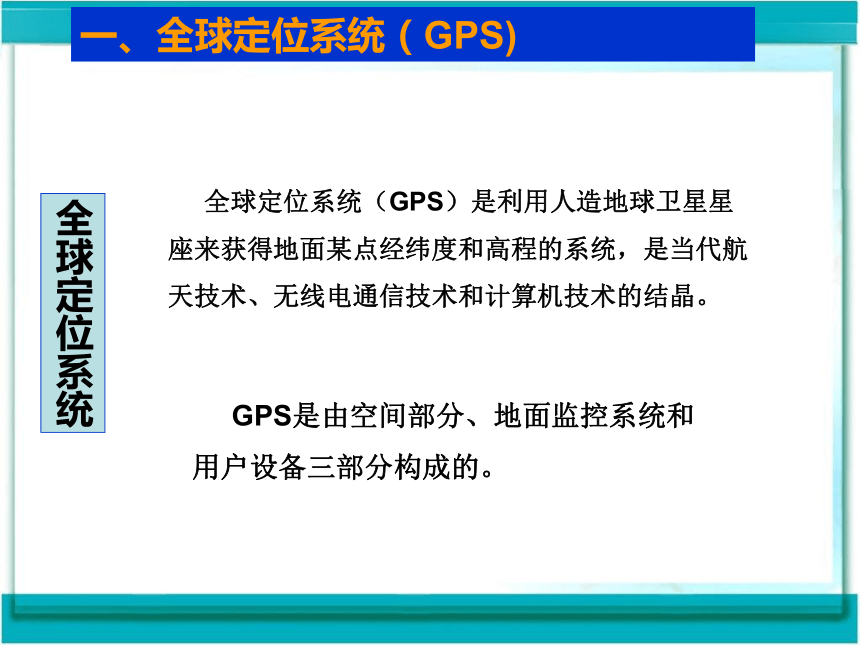 一、全球定位系统（GPS)

全球定位系统

全球定位系统（GPS）是利用人造地球卫星星座来获得地面某点经纬度和高程的系统，是当代航天技术、无线电通信技术和计算机技术的结晶。

GPS是由空间部分、地面监控系统和用户设备三部分构成的。